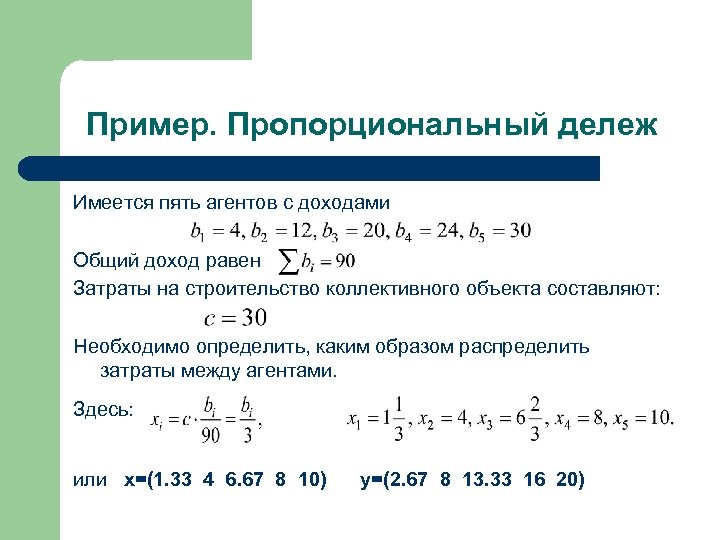 Пример. Пропорциональный дележ

Имеется пять агентов с доходами

$b_1 = 4, b_2 = 12, b_3 = 20, b_4 = 24, b_5 = 30$

Общий доход равен $\sum b_i = 90$

Затраты на строительство коллективного объекта составляют:

$c = 30$

Необходимо определить, каким образом распределить затраты между агентами.

Здесь: $x_i = c \cdot \frac{b_i}{90} = \frac{b_i}{3},$ $x_1 = 1\frac{1}{3}, x_2 = 4, x_3 = 6\frac{2}{3}, x_4 = 8, x_5 = 10.$

или x=(1.33 4 6.67 8 10) y=(2.67 8 13.33 16 20)